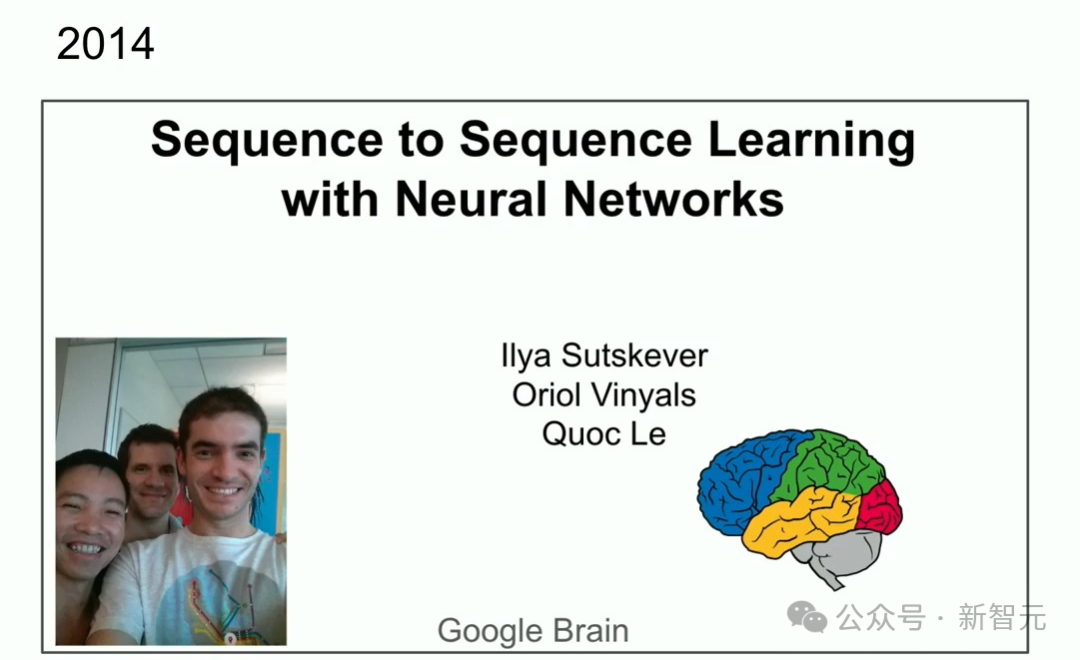 2014

Sequence to Sequence Learning with Neural Networks

Ilya Sutskever
Oriol Vinyals
Quoc Le

Google Brain

公众号 · 新智元